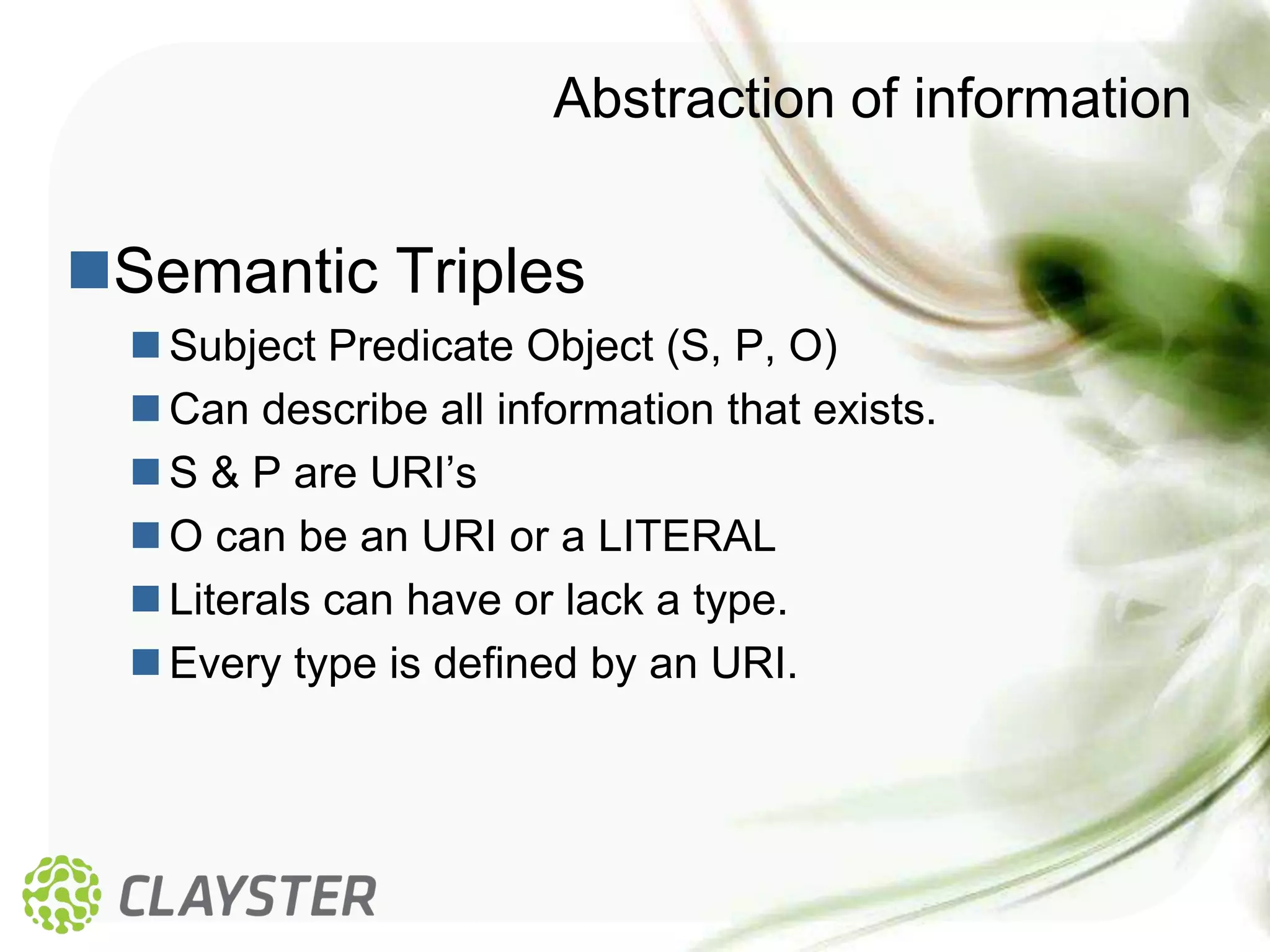 Abstraction of information

Semantic Triples

Subject Predicate Object (S, P, O)

Can describe all information that exists.

S & P are URI’s

O can be an URI or a LITERAL

Literals can have or lack a type.

Every type is defined by an URI.

CLAYSTER